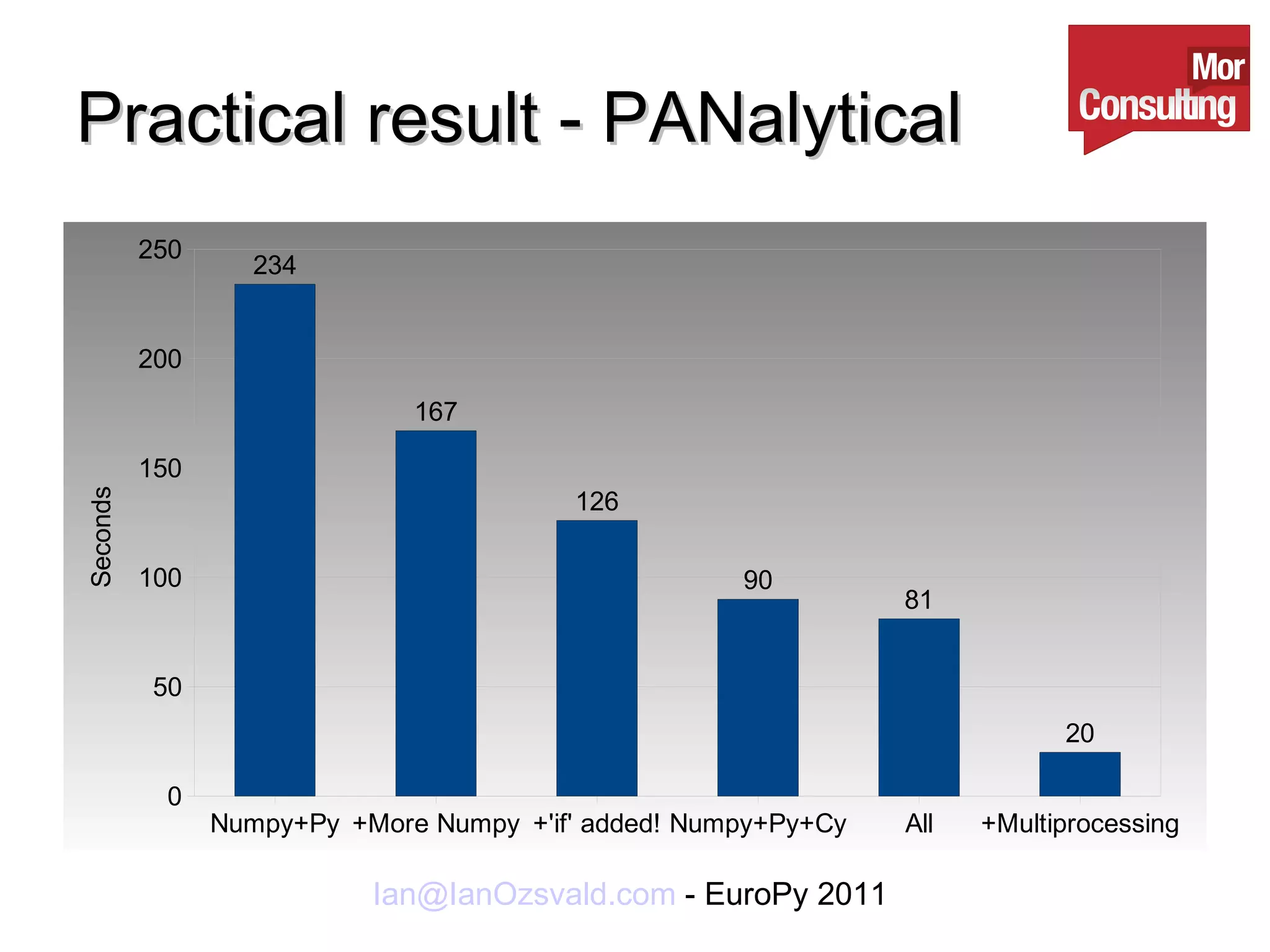 Practical result - PANalytical

Mor Consulting

Seconds

250
200
150
100
50
0

234
167
126
90
81
20

Numpy+Py +More Numpy +'if' added! Numpy+Py+Cy All +Multiprocessing

Ian@IanOzsvald.com - EuroPy 2011